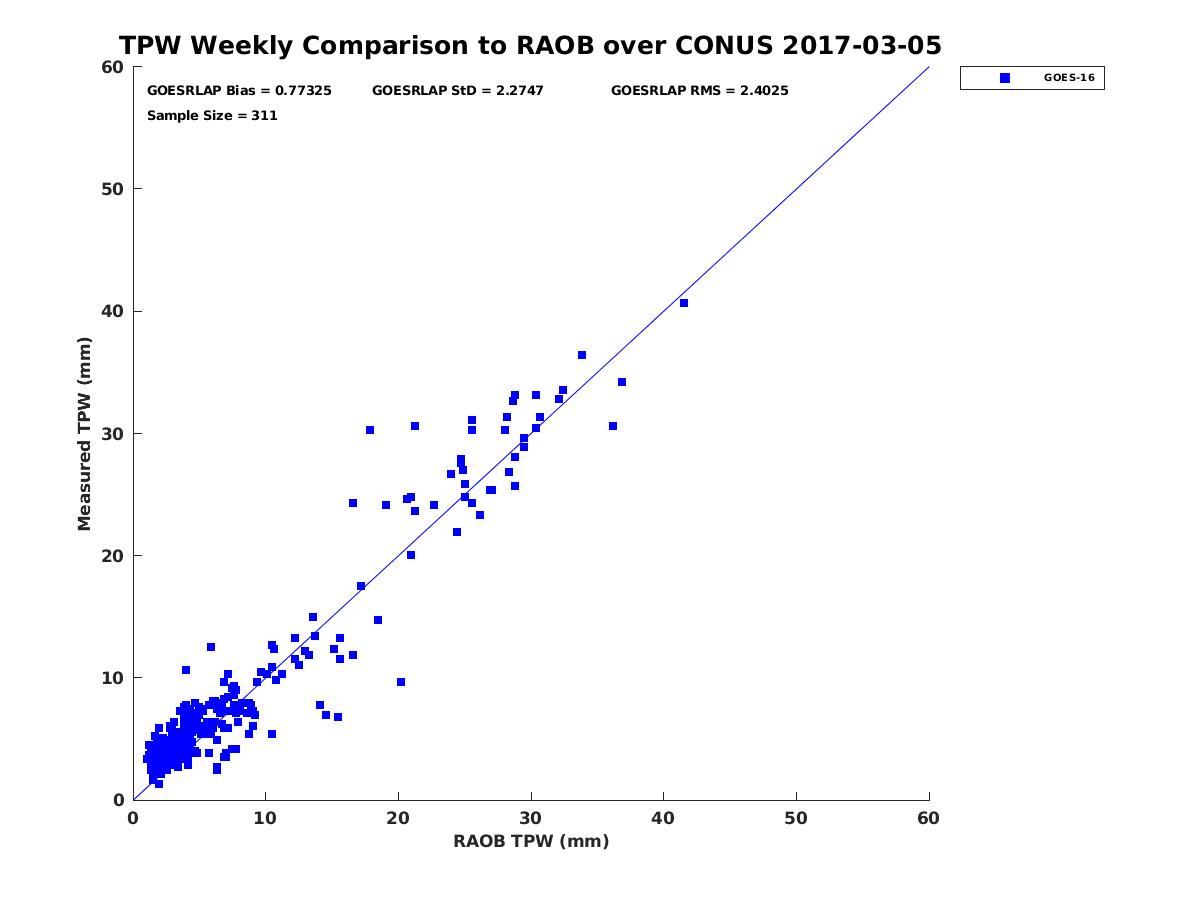 TPW Weekly Comparison to RAOB over CONUS 2017-03-05

GOESRLAP Bias = 0.77325 GOESRLAP StD = 2.2747 GOESRLAP RMS = 2.4025

Sample Size = 311

GOES-16

Measured TPW (mm)

60
50
40
30
20
10
0

0 10 20 30 40 50 60

RAOB TPW (mm)